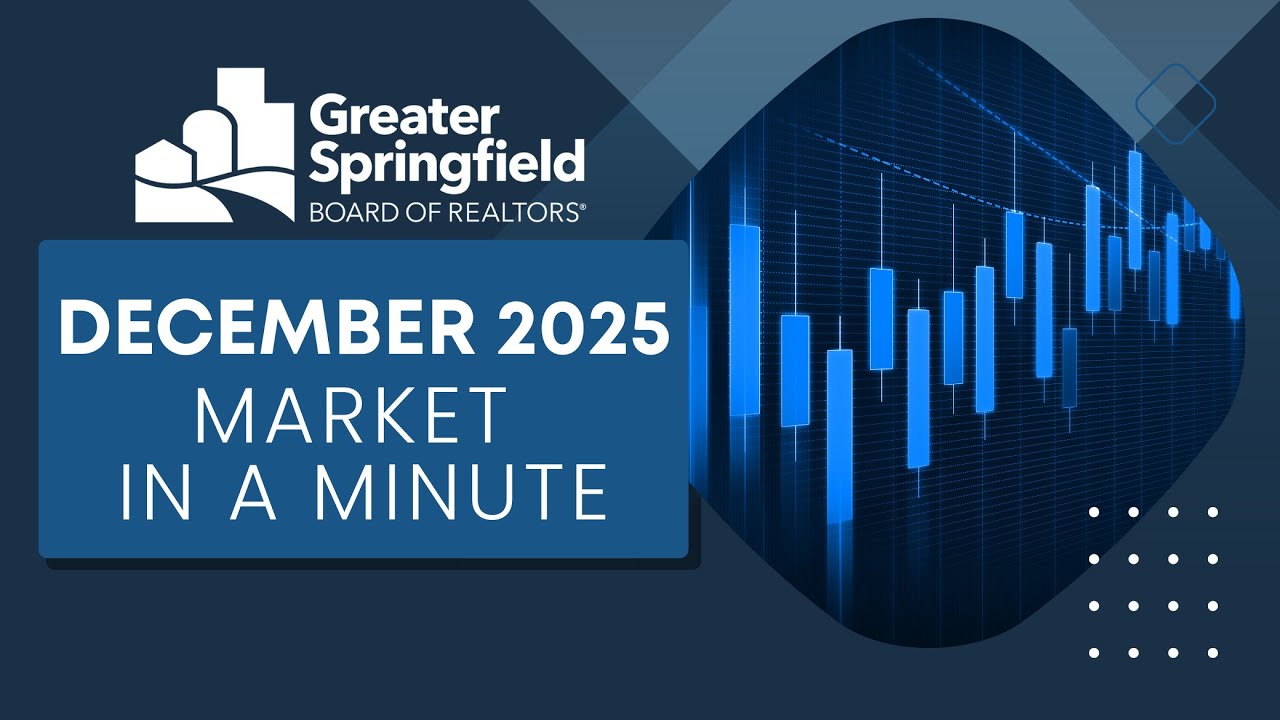 Greater Springfield
BOARD OF REALTORS®

DECEMBER 2025
MARKET
IN A MINUTE